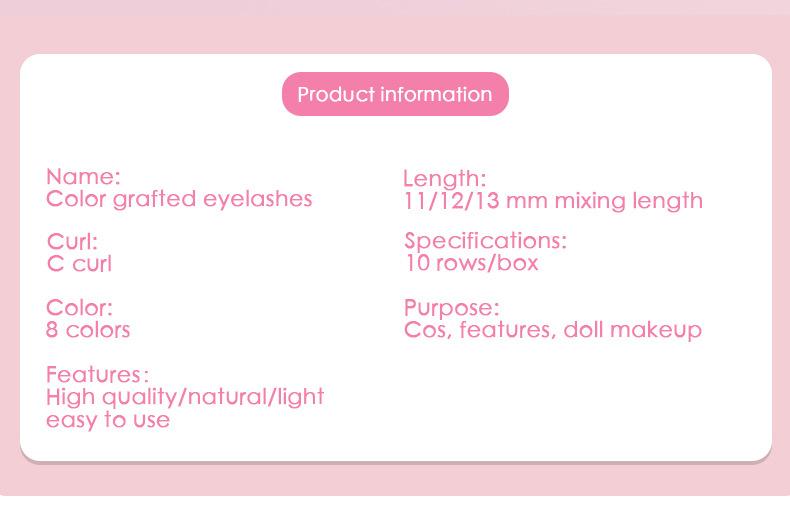 Product information

Name:
Color grafted eyelashes

Curl:
C curl

Color:
8 colors

Features:
High quality/natural/light
easy to use

Length:
11/12/13 mm mixing length

Specifications:
10 rows/box

Purpose:
Cos, features, doll makeup